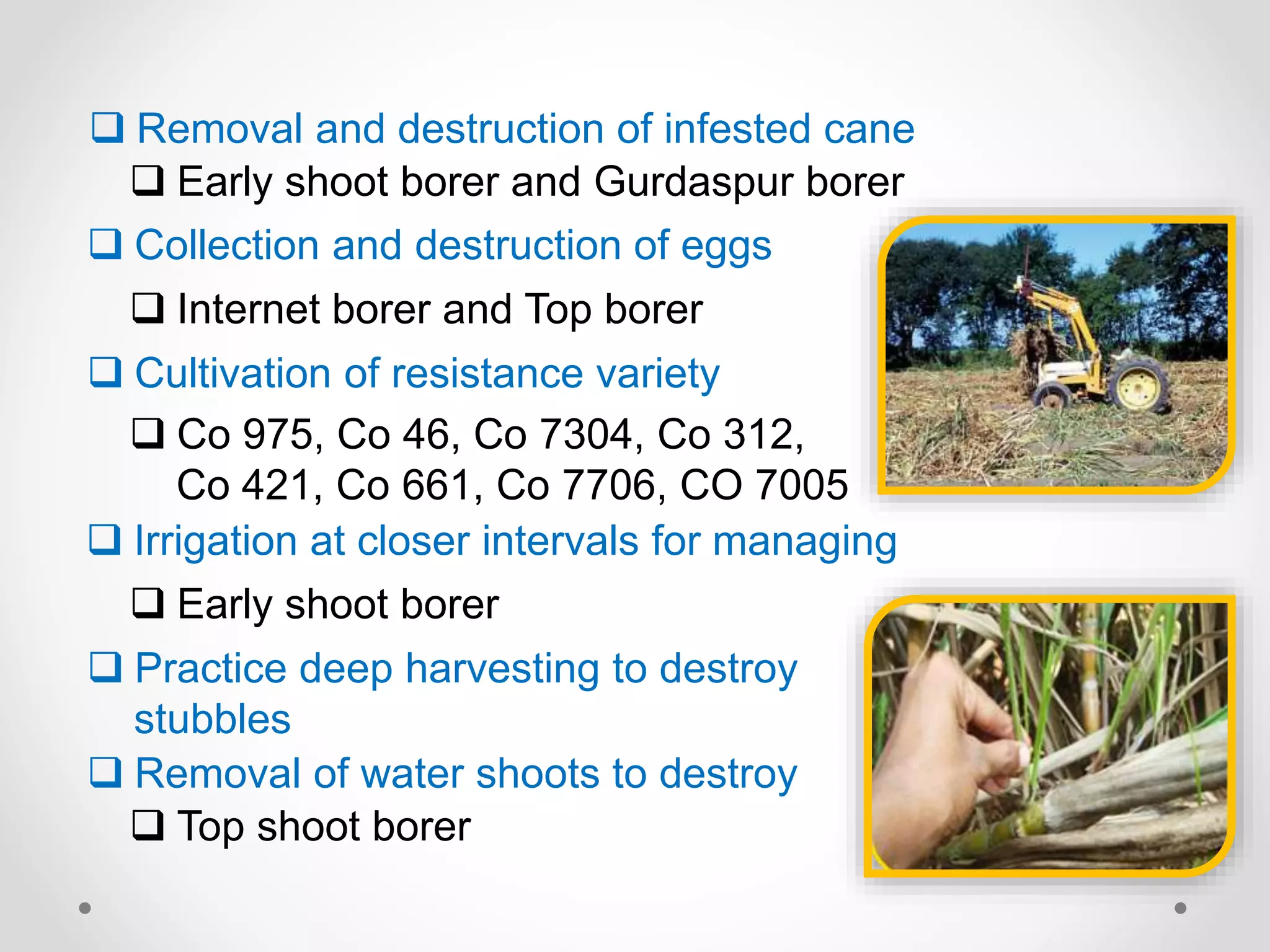 ❑ Removal and destruction of infested cane

❑ Early shoot borer and Gurdaspur borer

❑ Collection and destruction of eggs

❑ Internet borer and Top borer

❑ Cultivation of resistance variety

❑ Co 975, Co 46, Co 7304, Co 312, Co 421, Co 661, Co 7706, CO 7005

❑ Irrigation at closer intervals for managing

❑ Early shoot borer

❑ Practice deep harvesting to destroy stubbles

❑ Removal of water shoots to destroy

❑ Top shoot borer